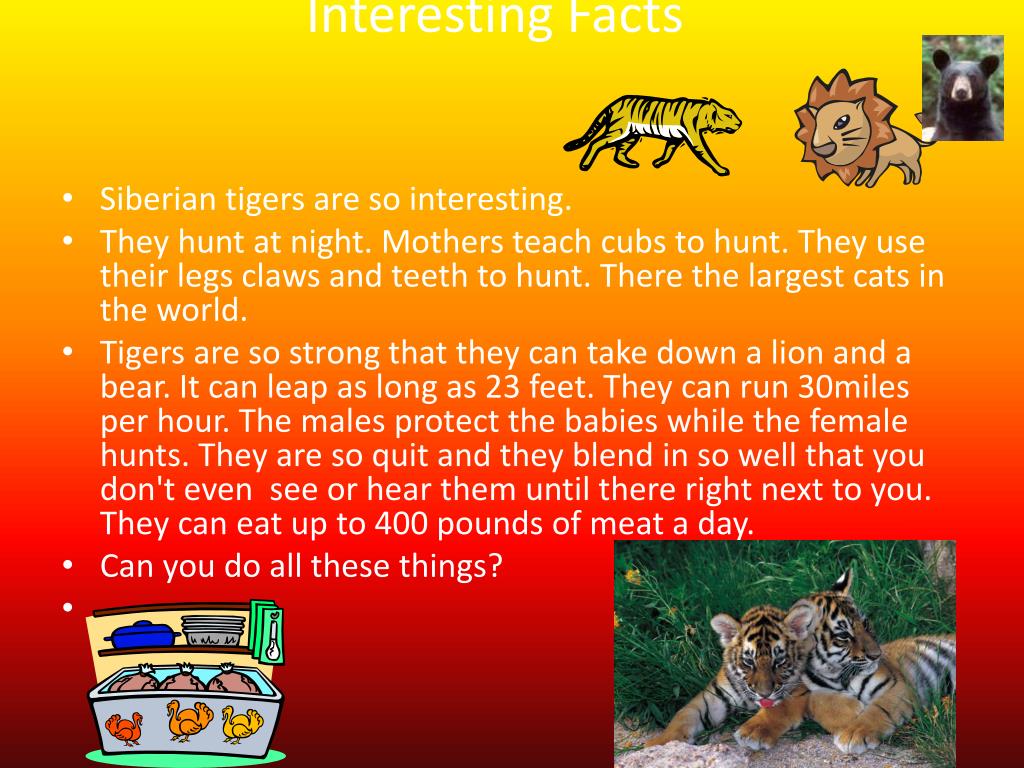 Interesting Facts

• Siberian tigers are so interesting.
• They hunt at night. Mothers teach cubs to hunt. They use their legs claws and teeth to hunt. There the largest cats in the world.
• Tigers are so strong that they can take down a lion and a bear. It can leap as long as 23 feet. They can run 30miles per hour. The males protect the babies while the female hunts. They are so quit and they blend in so well that you don't even see or hear them until there right next to you. They can eat up to 400 pounds of meat a day.
• Can you do all these things?
•